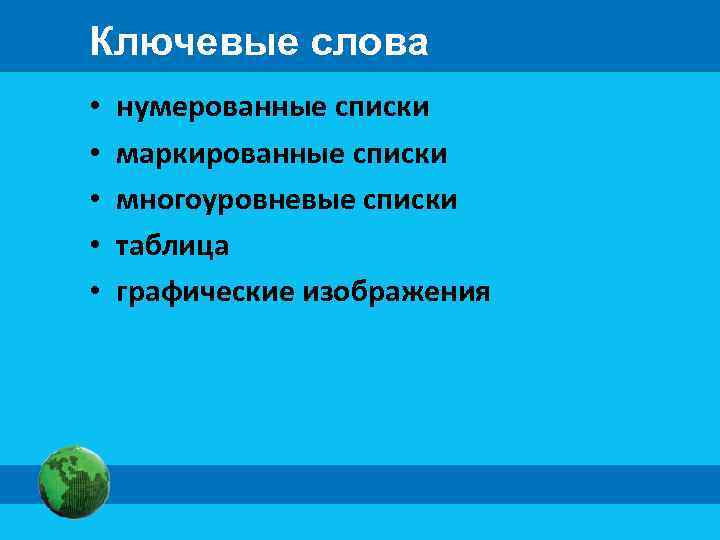 Ключевые слова

• нумерованные списки
• маркированные списки
• многоуровневые списки
• таблица
• графические изображения